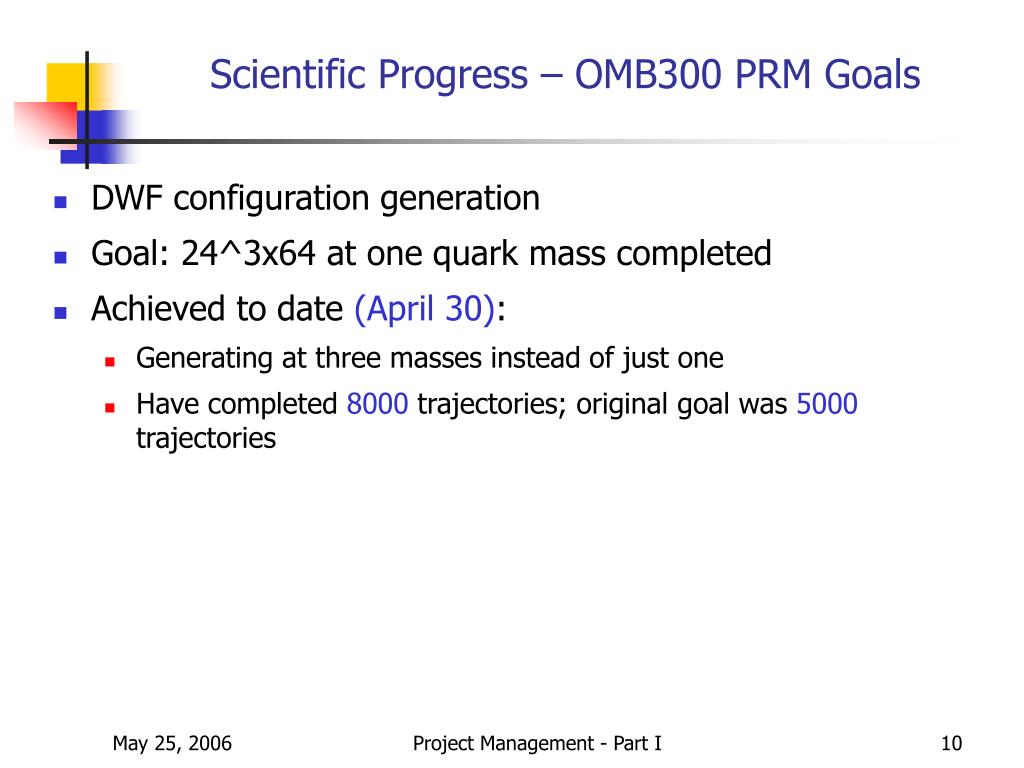 Scientific Progress – OMB300 PRM Goals

- DWF configuration generation
- Goal: 24^3x64 at one quark mass completed
- Achieved to date (April 30):
  - Generating at three masses instead of just one
  - Have completed 8000 trajectories; original goal was 5000 trajectories

May 25, 2006

Project Management - Part I

10